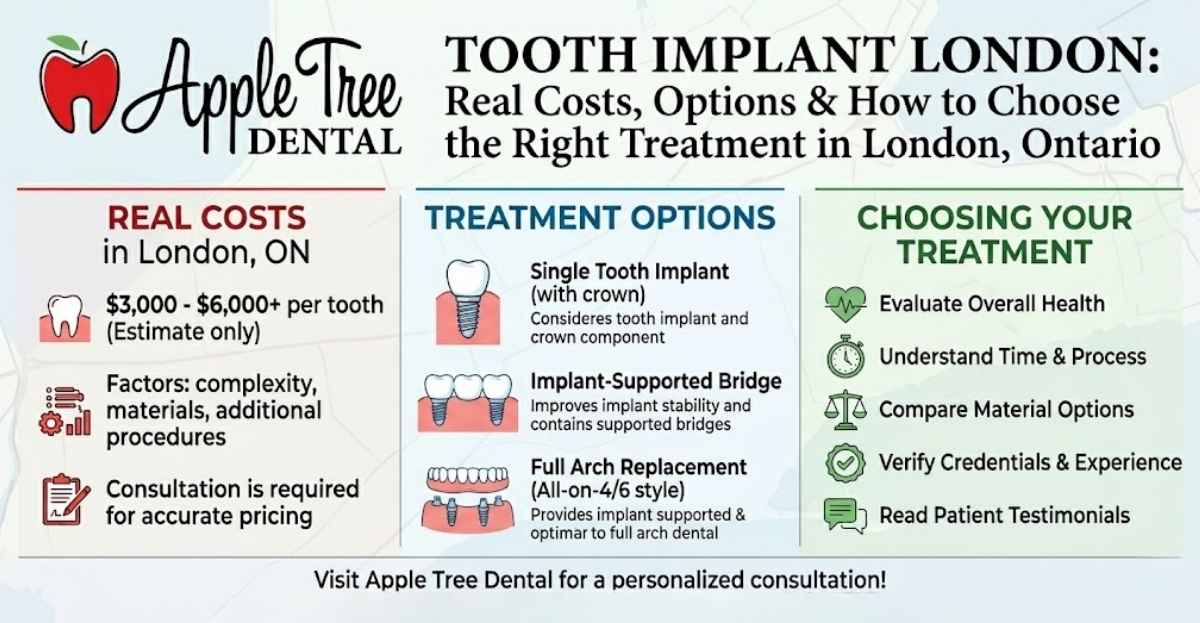 Apple Tree DENTAL

TOOTH IMPLANT LONDON: Real Costs, Options & How to Choose the Right Treatment in London, Ontario

REAL COSTS in London, ON

$3,000 - $6,000+ per tooth (Estimate only)

Factors: complexity, materials, additional procedures

Consultation is required for accurate pricing

TREATMENT OPTIONS

Single Tooth Implant (with crown)
Consideres tooth implant and crown component

Implant-Supported Bridge
Improves implant stability and contains supported bridges

Full Arch Replacement (All-on-4/6 style)
Provides implant supported & optimar to full arch dental

CHOOSING YOUR TREATMENT

Evaluate Overall Health

Understand Time & Process

Compare Material Options

Verify Credentials & Experience

Read Patient Testimonials

Visit Apple Tree Dental for a personalized consultation!